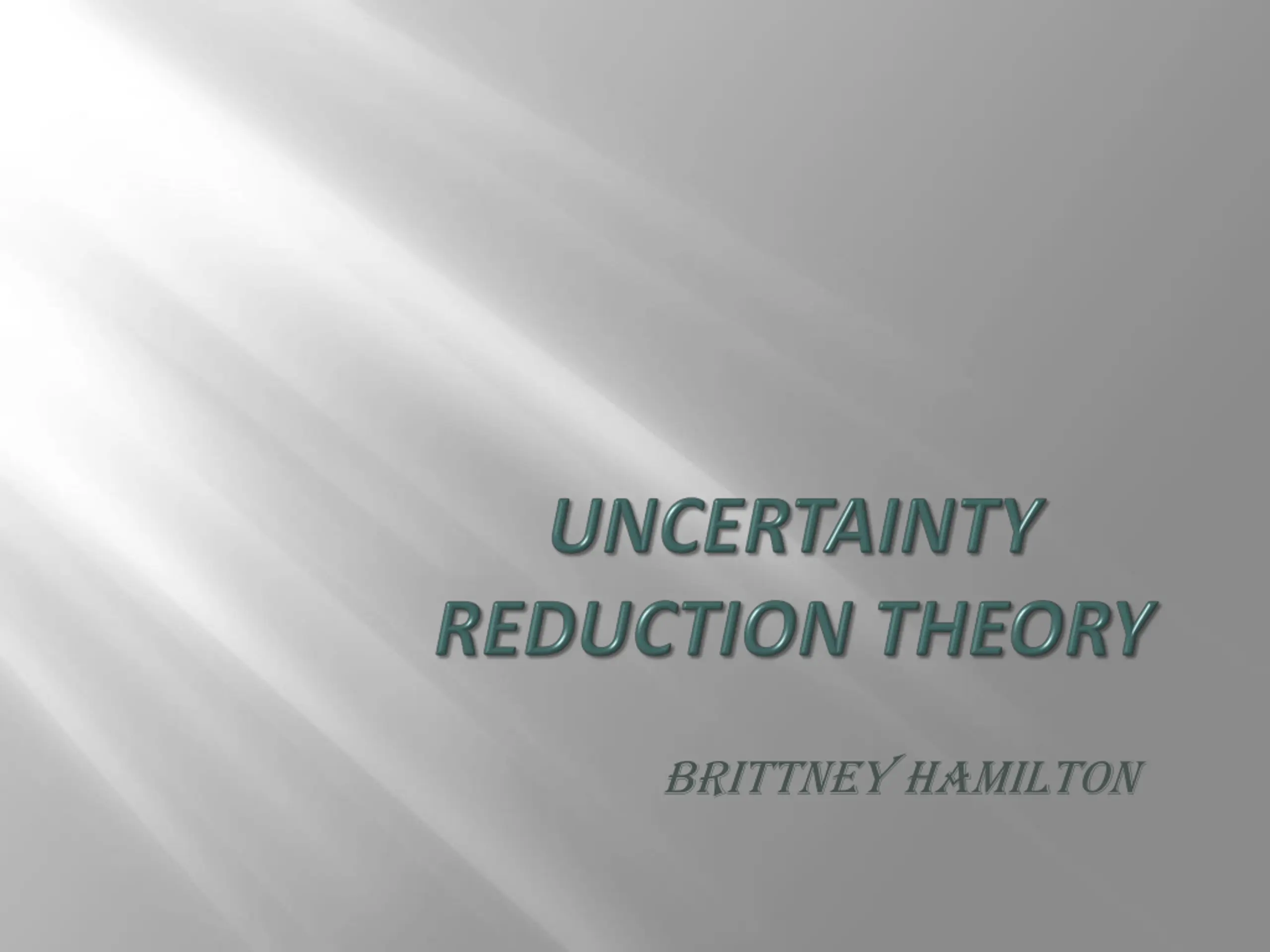 UNCERTAINTY REDUCTION THEORY

BRITTNEY HAMILTON